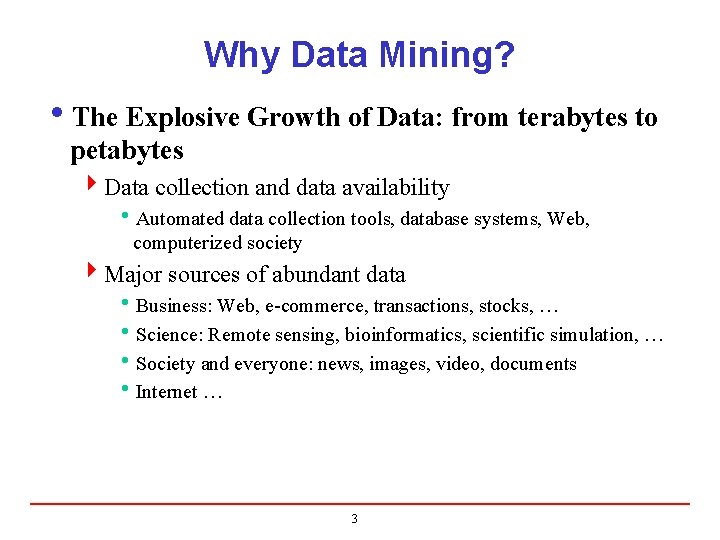 Why Data Mining?

• The Explosive Growth of Data: from terabytes to petabytes

‣ Data collection and data availability

• Automated data collection tools, database systems, Web, computerized society

‣ Major sources of abundant data

• Business: Web, e-commerce, transactions, stocks, …

• Science: Remote sensing, bioinformatics, scientific simulation, …

• Society and everyone: news, images, video, documents

• Internet …

3